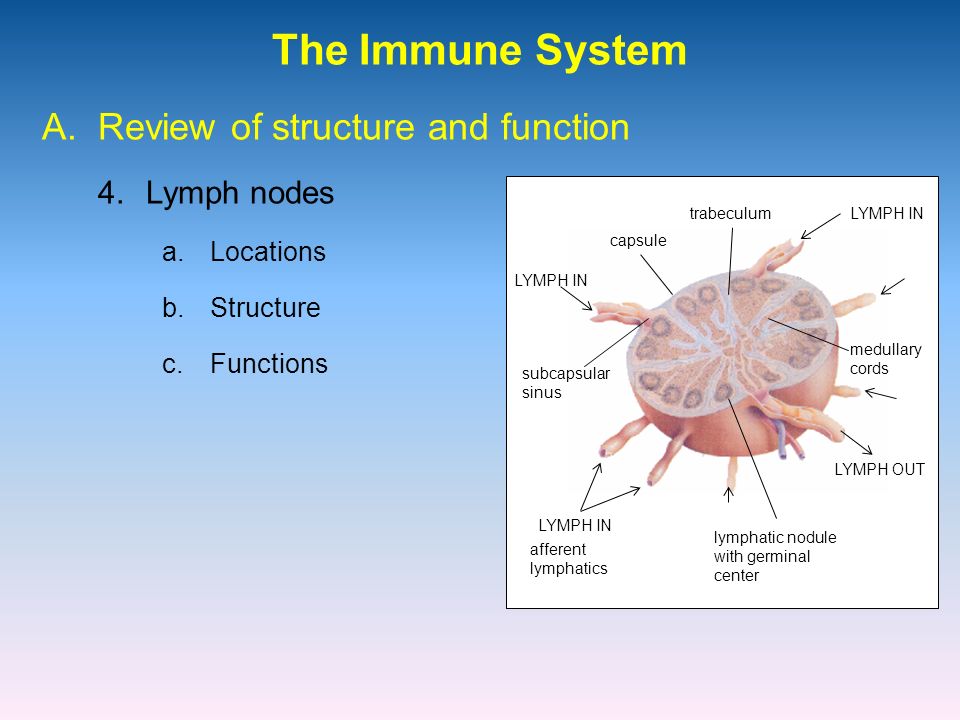 The Immune System

A. Review of structure and function

4. Lymph nodes

a. Locations

b. Structure

c. Functions

trabeculum

LYMPH IN

capsule

LYMPH IN

medullary cords

subcapsular sinus

LYMPH OUT

LYMPH IN

afferent lymphatics

lymphatic nodule with germinal center